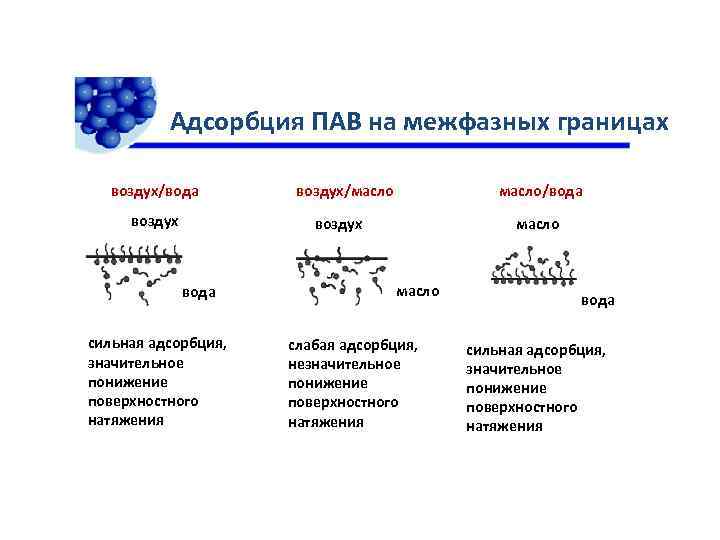 Адсорбция ПАВ на межфазных границах

воздух/вода

воздух

вода

сильная адсорбция, значительное понижение поверхностного натяжения

воздух/масло

воздух

масло

слабая адсорбция, незначительное понижение поверхностного натяжения

масло/вода

масло

вода

сильная адсорбция, значительное понижение поверхностного натяжения